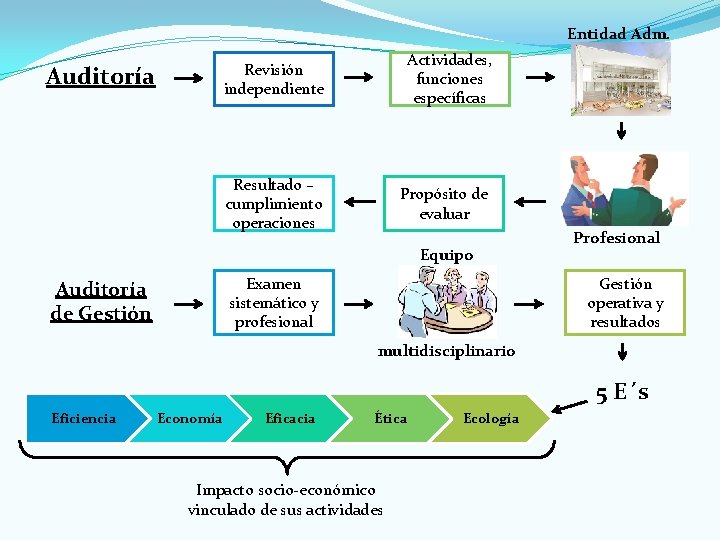 Auditoría

Revisión independiente

Actividades, funciones específicas

Entidad Adm.

Profesional

Propósito de evaluar

Resultado – cumplimiento operaciones

Auditoría de Gestión

Examen sistemático y profesional

Equipo

multidisciplinario

Gestión operativa y resultados

5 E´s

Eficiencia

Economía

Eficacia

Ética

Ecología

Impacto socio-económico vinculado de sus actividades